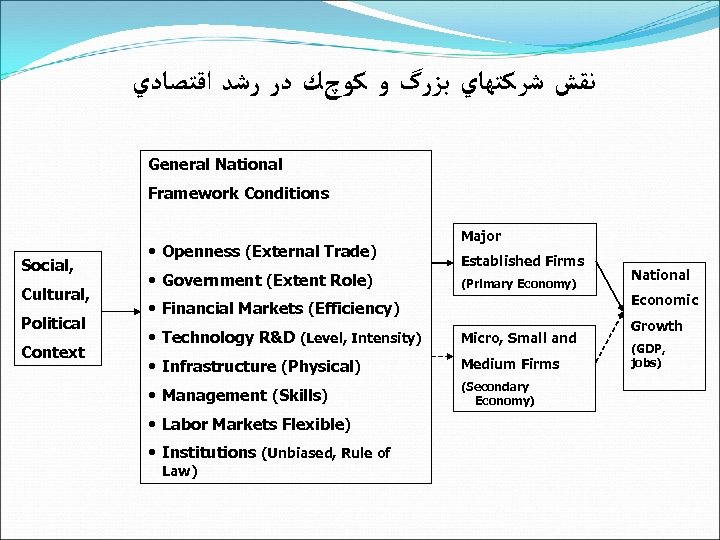 نقش شركتهاي بزرگ و كوچك در رشد اقتصادي

Social, Cultural, Political Context

General National Framework Conditions

• Openness (External Trade)
• Government (Extent Role)
• Financial Markets (Efficiency)
• Technology R&D (Level, Intensity)
• Infrastructure (Physical)
• Management (Skills)
• Labor Markets Flexible)
• Institutions (Unbiased, Rule of Law)

Major Established Firms (Primary Economy)

Micro, Small and Medium Firms (Secondary Economy)

National Economic Growth (GDP, jobs)